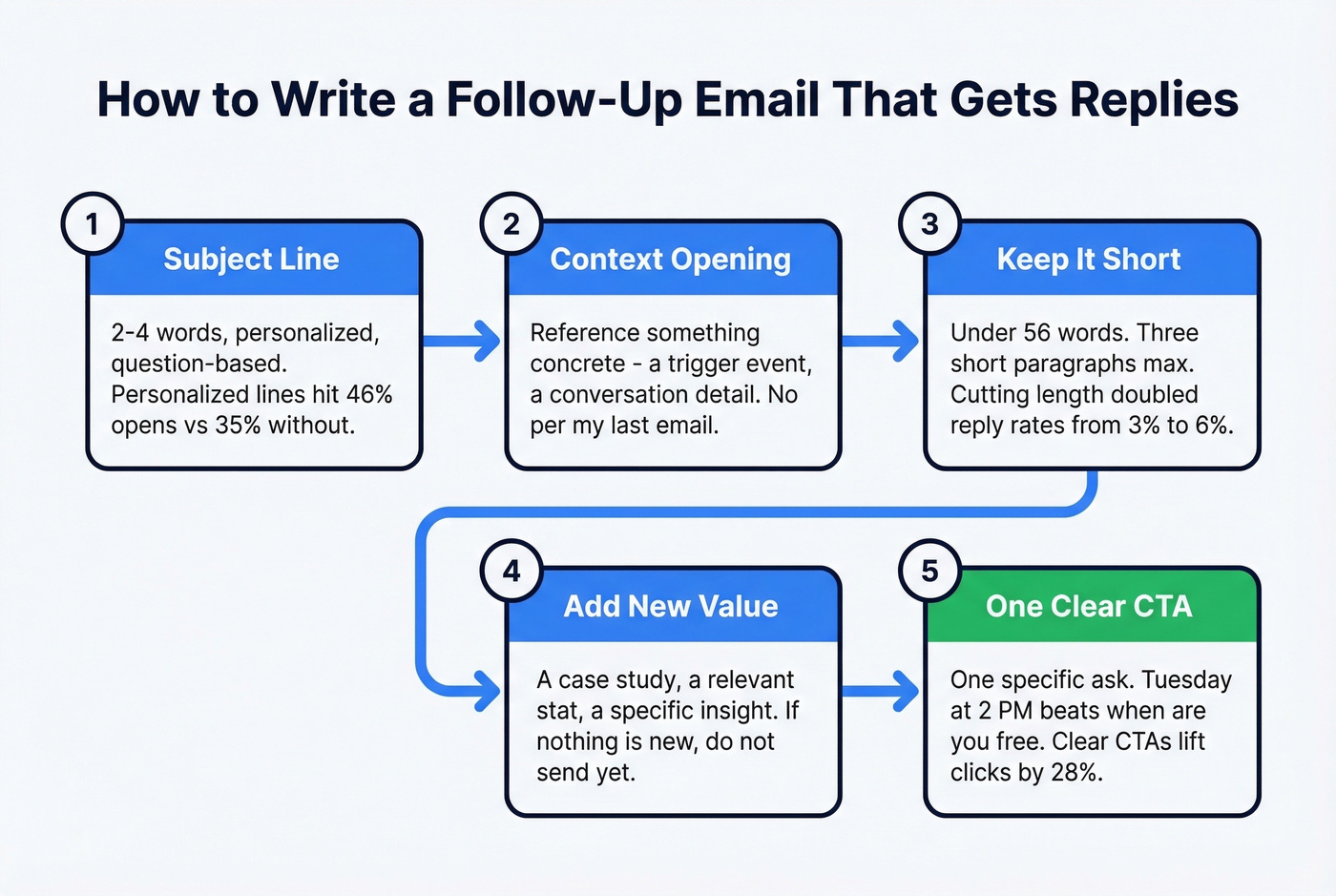 How to Write a Follow-Up Email That Gets Replies

1

Subject Line

2-4 words, personalized, question-based. Personalized lines hit 46% opens vs 35% without.

2

Context Opening

Reference something concrete - a trigger event, a conversation detail. No per my last email.

3

Keep It Short

Under 56 words. Three short paragraphs max. Cutting length doubled reply rates from 3% to 6%.

4

Add New Value

A case study, a relevant stat, a specific insight. If nothing is new, do not send yet.

5

One Clear CTA

One specific ask. Tuesday at 2 PM beats when are you free. Clear CTAs lift clicks by 28%.